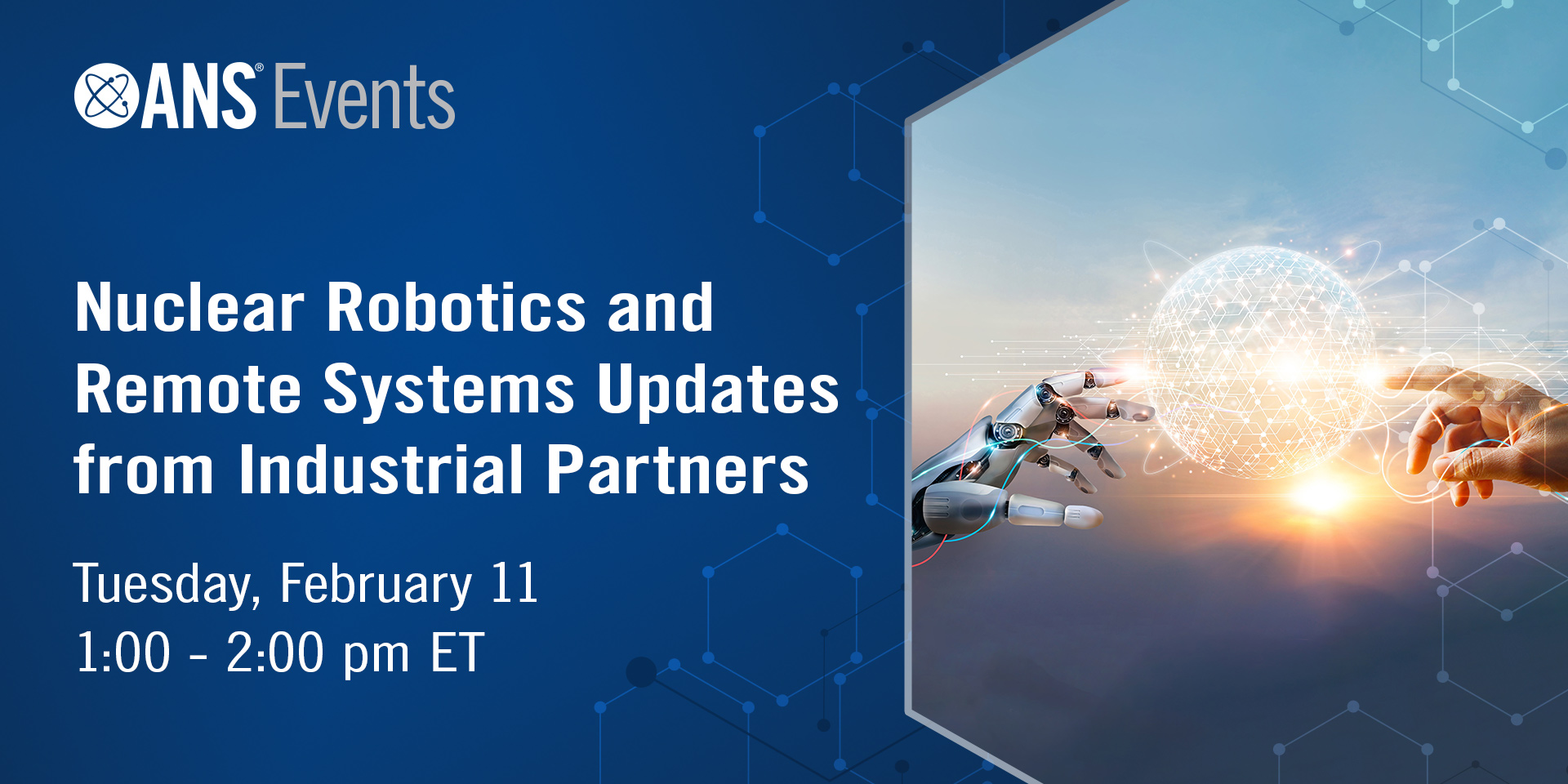 ANS® Events

Nuclear Robotics and Remote Systems Updates from Industrial Partners

Tuesday, February 11
1:00 - 2:00 pm ET